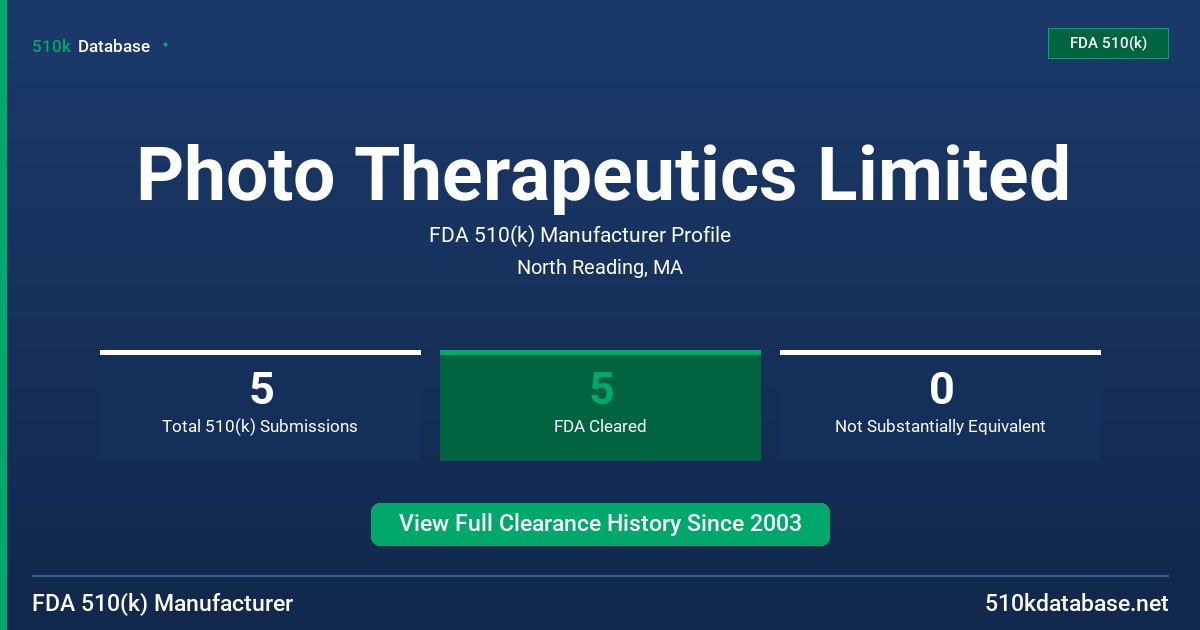 510k Database

FDA 510(k)

Photo Therapeutics Limited

FDA 510(k) Manufacturer Profile

North Reading, MA

5
Total 510(k) Submissions

5
FDA Cleared

0
Not Substantially Equivalent

View Full Clearance History Since 2003

FDA 510(k) Manufacturer

510kdatabase.net